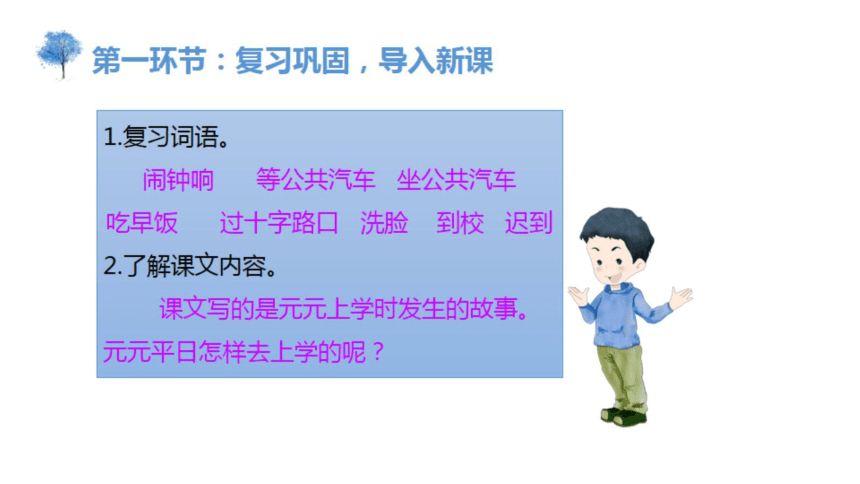 第一环节：复习巩固，导入新课

1.复习词语。

闹钟响　等公共汽车　坐公共汽车
吃早饭　过十字路口　洗脸　到校　迟到

2.了解课文内容。

课文写的是元元上学时发生的故事。元元平日怎样去上学的呢？